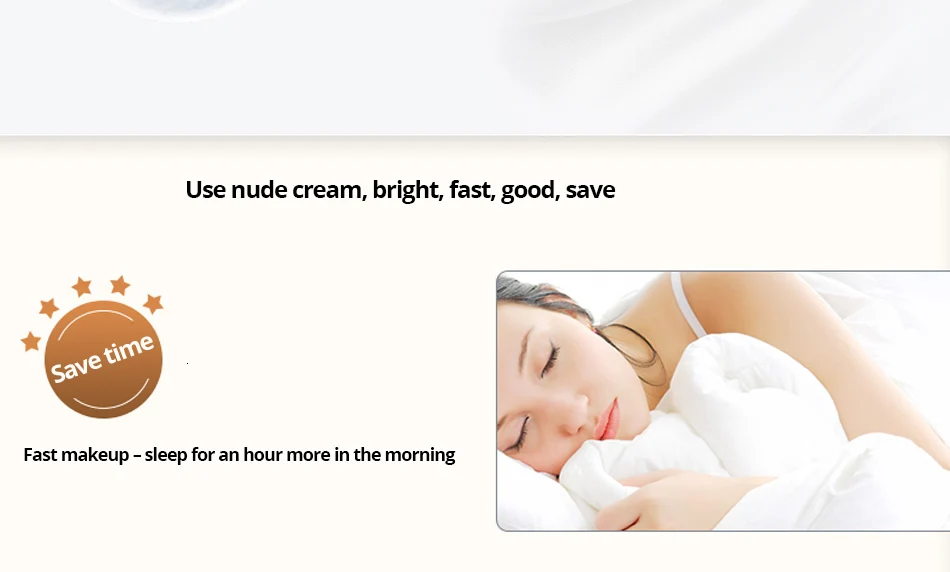 Use nude cream, bright, fast, good, save

Save time

Fast makeup – sleep for an hour more in the morning